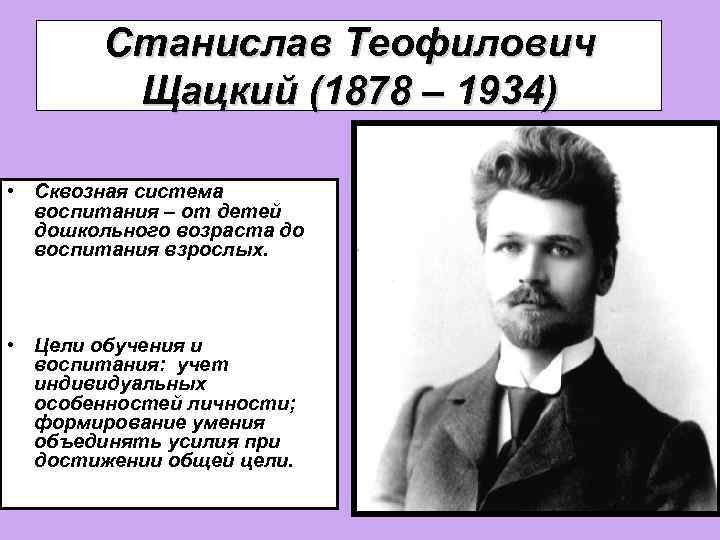 Станислав Теофилович Щацкий (1878 – 1934)

• Сквозная система воспитания – от детей дошкольного возраста до воспитания взрослых.

• Цели обучения и воспитания: учет индивидуальных особенностей личности; формирование умения объединять усилия при достижении общей цели.